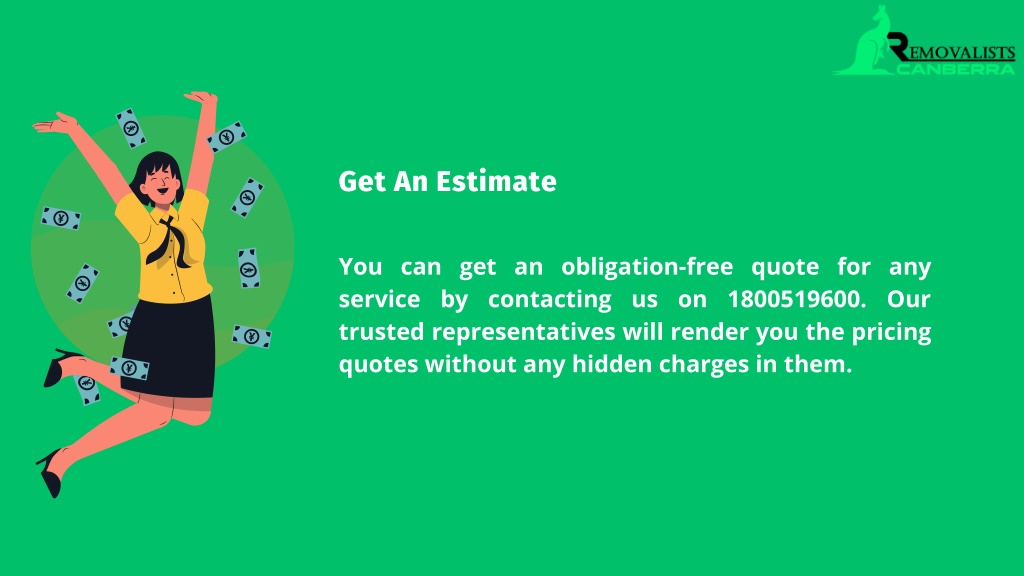 REMOVALISTS CANBERRA

Get An Estimate

You can get an obligation-free quote for any service by contacting us on 1800519600. Our trusted representatives will render you the pricing quotes without any hidden charges in them.